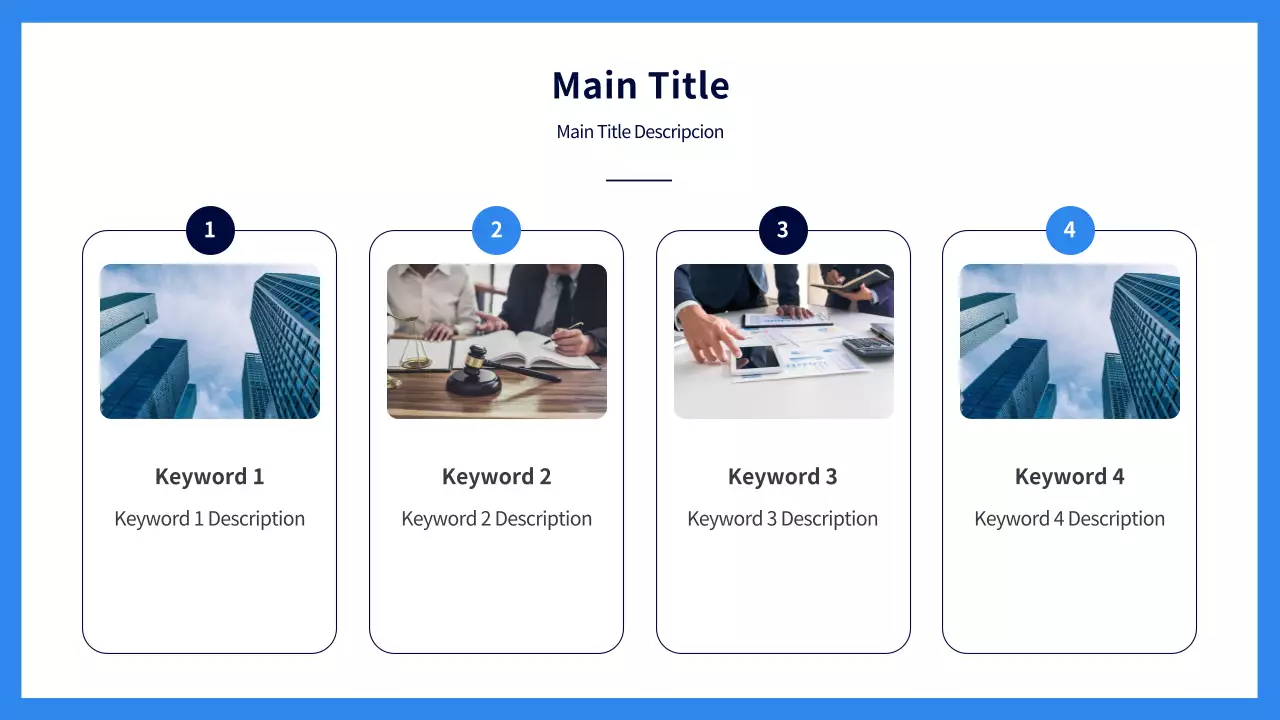 Main Title

Main Title Descripcion

1

Keyword 1

Keyword 1 Description

2

Keyword 2

Keyword 2 Description

3

Keyword 3

Keyword 3 Description

4

Keyword 4

Keyword 4 Description